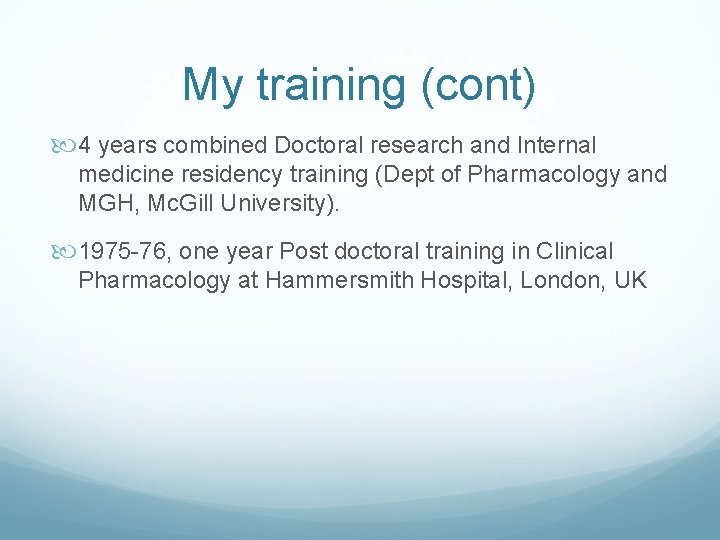 My training (cont)

4 years combined Doctoral research and Internal medicine residency training (Dept of Pharmacology and MGH, McGill University).

1975-76, one year Post doctoral training in Clinical Pharmacology at Hammersmith Hospital, London, UK